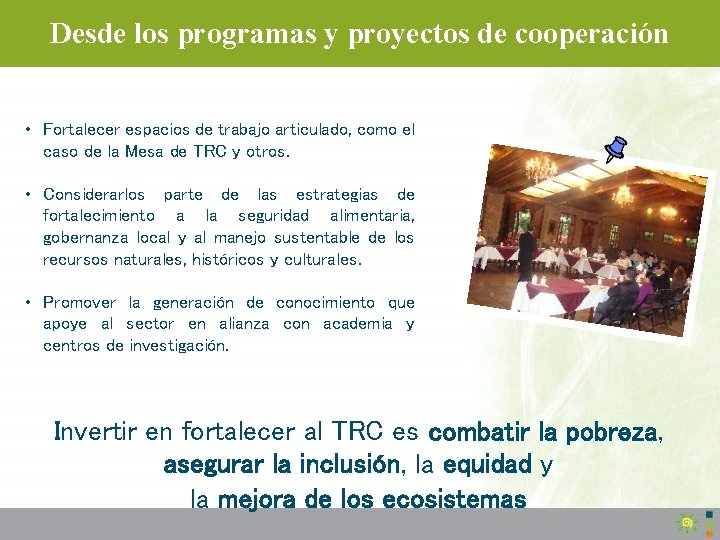 Desde los programas y proyectos de cooperación

• Fortalecer espacios de trabajo articulado, como el caso de la Mesa de TRC y otros.

• Considerarlos parte de las estrategias de fortalecimiento a la seguridad alimentaria, gobernanza local y al manejo sustentable de los recursos naturales, históricos y culturales.

• Promover la generación de conocimiento que apoye al sector en alianza con academia y centros de investigación.

Invertir en fortalecer al TRC es combatir la pobreza, asegurar la inclusión, la equidad y la mejora de los ecosistemas